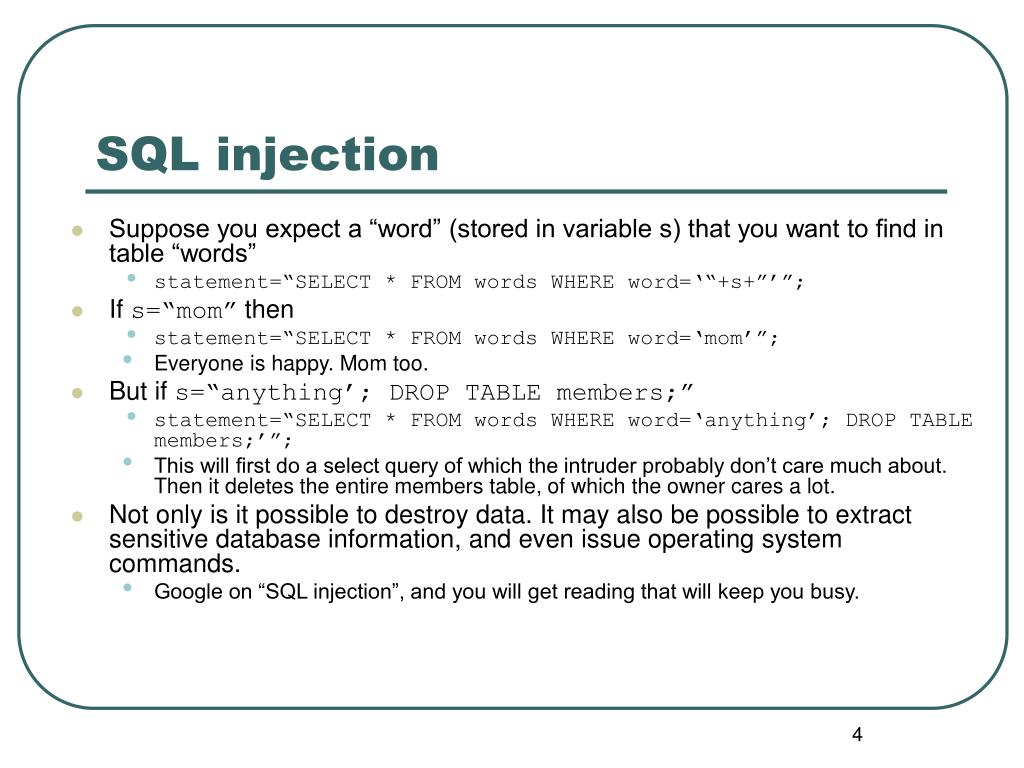 SQL injection

- Suppose you expect a “word” (stored in variable s) that you want to find in table “words”
  - statement=“SELECT * FROM words WHERE word=‘“+s+”’”;
- If s=“mom” then
  - statement=“SELECT * FROM words WHERE word=‘mom’”;
  - Everyone is happy. Mom too.
- But if s=“anything’; DROP TABLE members;”
  - statement=“SELECT * FROM words WHERE word=‘anything’; DROP TABLE members;’”;
  - This will first do a select query of which the intruder probably don’t care much about. Then it deletes the entire members table, of which the owner cares a lot.
- Not only is it possible to destroy data. It may also be possible to extract sensitive database information, and even issue operating system commands.
  - Google on “SQL injection”, and you will get reading that will keep you busy.

4